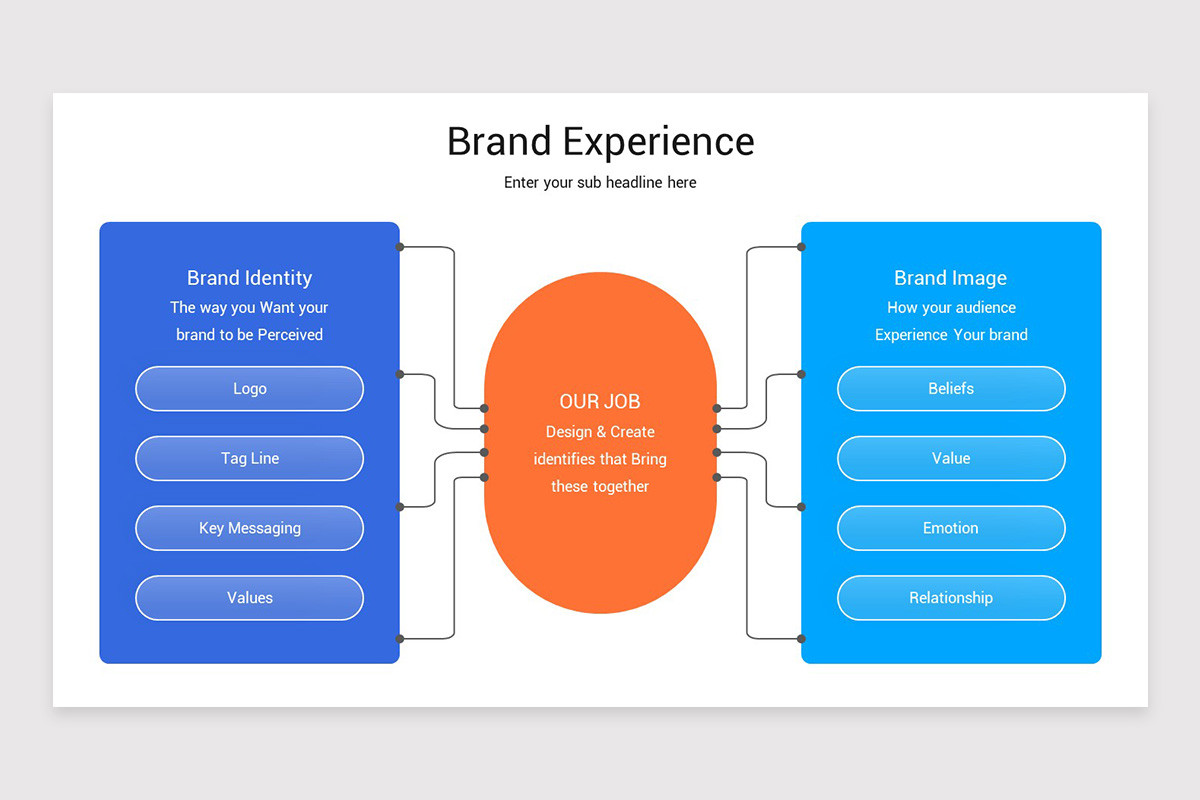 Brand Experience

Enter your sub headline here

Brand Identity
The way you Want your brand to be Perceived

Logo

Tag Line

Key Messaging

Values

OUR JOB
Design & Create identifies that Bring these together

Brand Image
How your audience Experience Your brand

Beliefs

Value

Emotion

Relationship